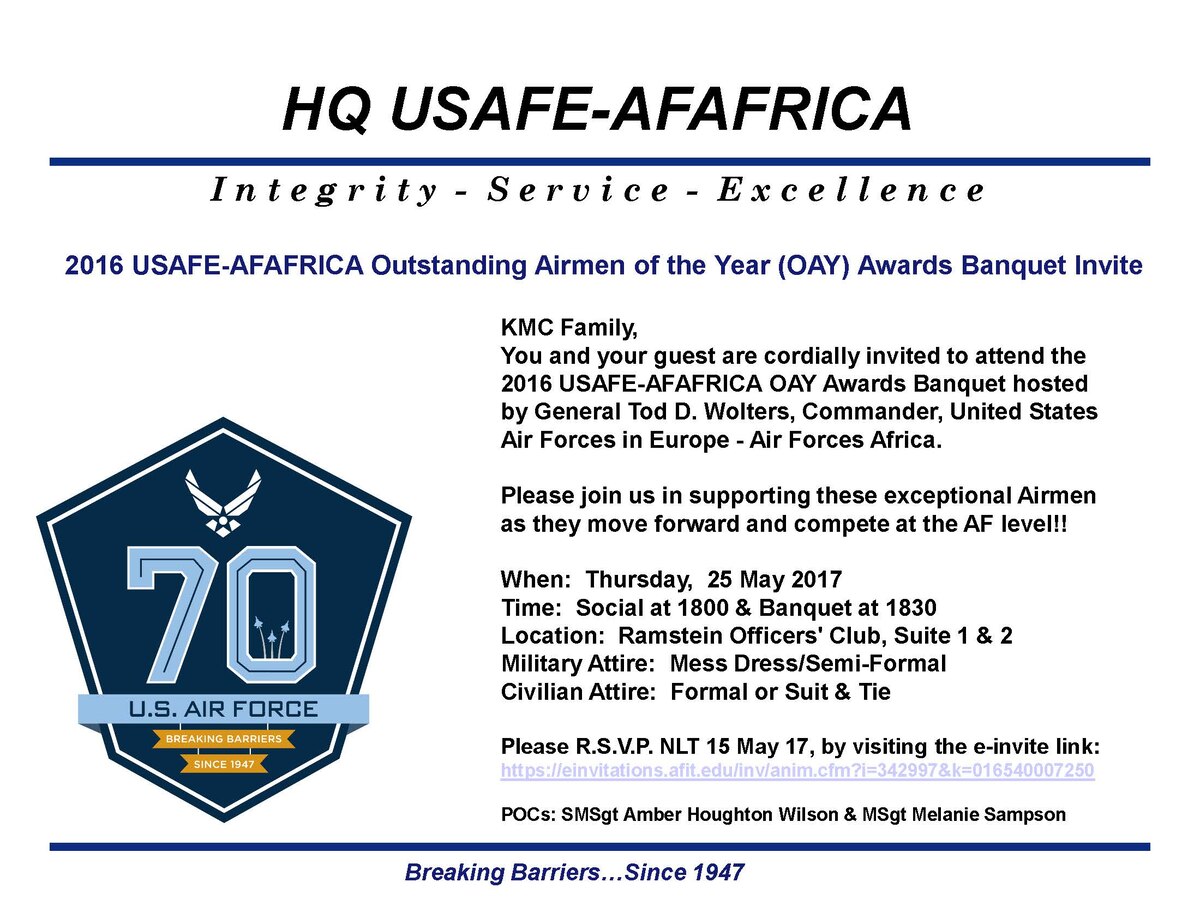 HQ USAFE-AFAFRICA

Integrity - Service - Excellence

2016 USAFE-AFAFRICA Outstanding Airmen of the Year (OAY) Awards Banquet Invite

70
U.S. AIR FORCE
BREAKING BARRIERS
SINCE 1947

KMC Family,
You and your guest are cordially invited to attend the 2016 USAFE-AFAFRICA OAY Awards Banquet hosted by General Tod D. Wolters, Commander, United States Air Forces in Europe - Air Forces Africa.

Please join us in supporting these exceptional Airmen as they move forward and compete at the AF level!!

When: Thursday, 25 May 2017
Time: Social at 1800 & Banquet at 1830
Location: Ramstein Officers' Club, Suite 1 & 2
Military Attire: Mess Dress/Semi-Formal
Civilian Attire: Formal or Suit & Tie

Please R.S.V.P. NLT 15 May 17, by visiting the e-invite link:
https://einvitations.afit.edu/inv/anim.cfm?i=342997&k=016540007250

POCs: SMSgt Amber Houghton Wilson & MSgt Melanie Sampson

Breaking Barriers…Since 1947